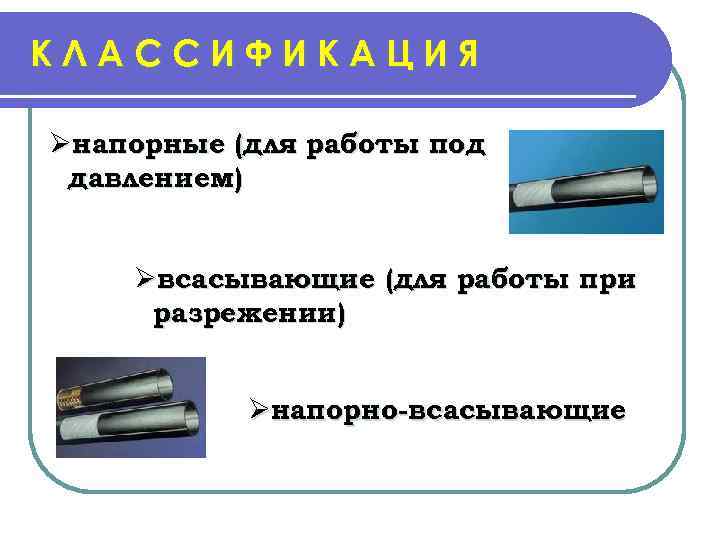 К Л А С С И Ф И К А Ц И Я

➢напорные (для работы под давлением)

➢всасывающие (для работы при разрежении)

➢напорно-всасывающие